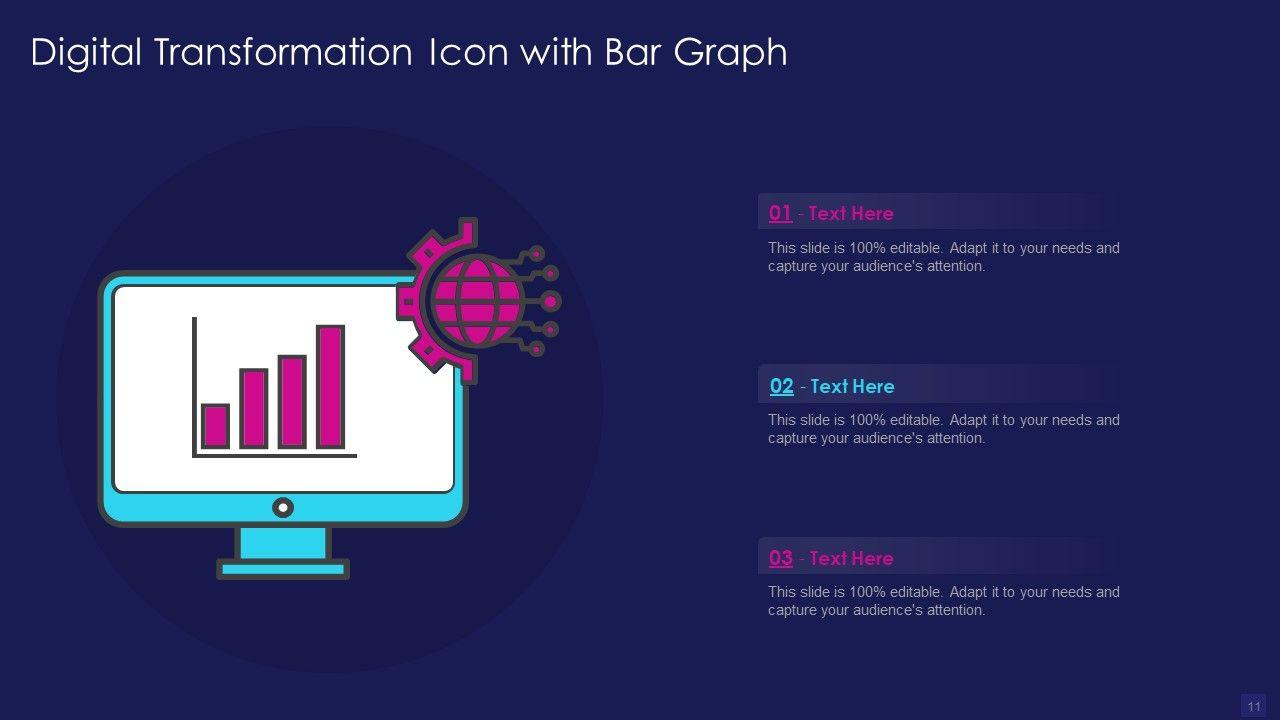 Digital Transformation Icon with Bar Graph

01 - Text Here

This slide is 100% editable. Adapt it to your needs and capture your audience's attention.

02 - Text Here

This slide is 100% editable. Adapt it to your needs and capture your audience's attention.

03 - Text Here

This slide is 100% editable. Adapt it to your needs and capture your audience's attention.

11